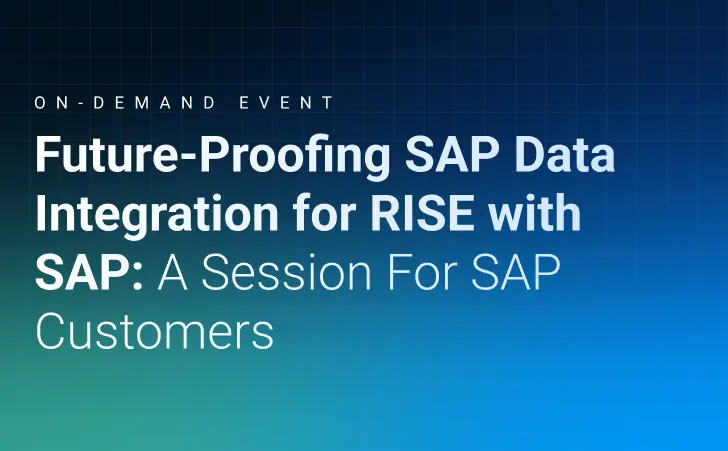 ON-DEMAND EVENT

Future-Proofing SAP Data Integration for RISE with SAP: A Session For SAP Customers